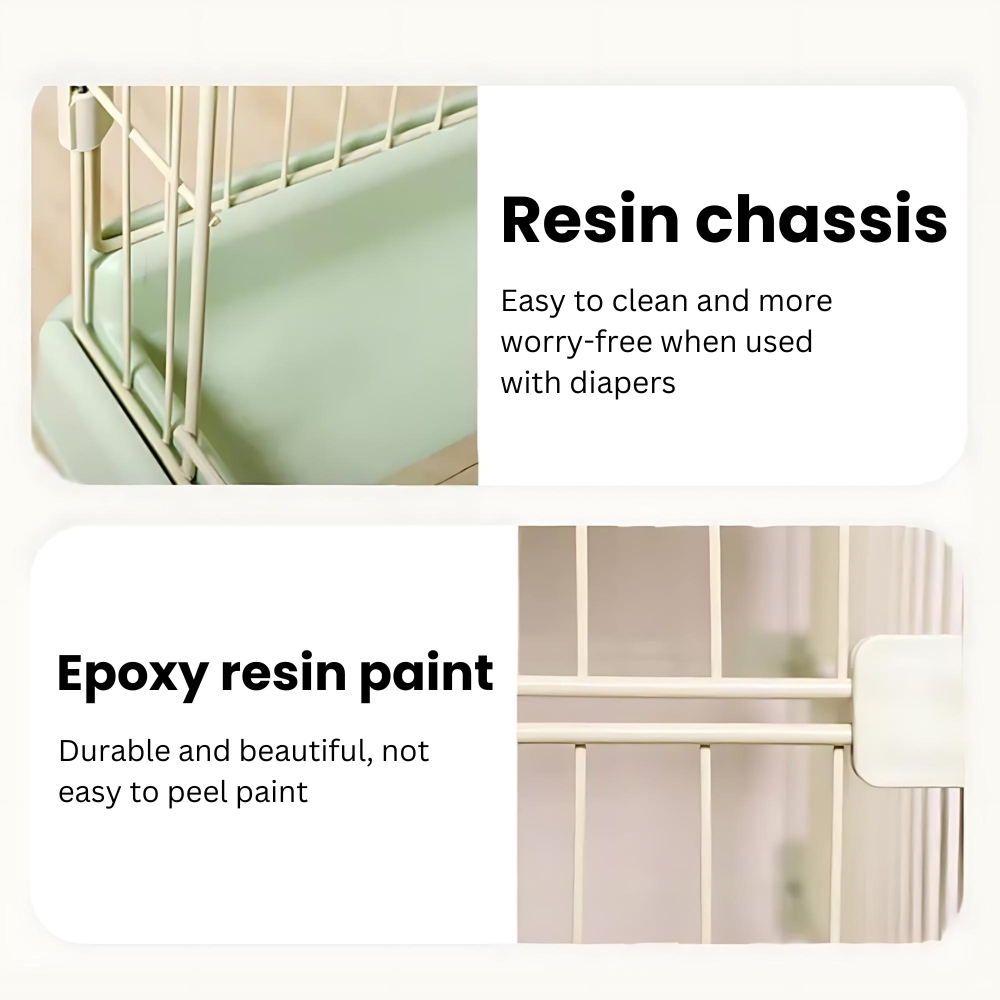 Resin chassis

Easy to clean and more worry-free when used with diapers

Epoxy resin paint

Durable and beautiful, not easy to peel paint